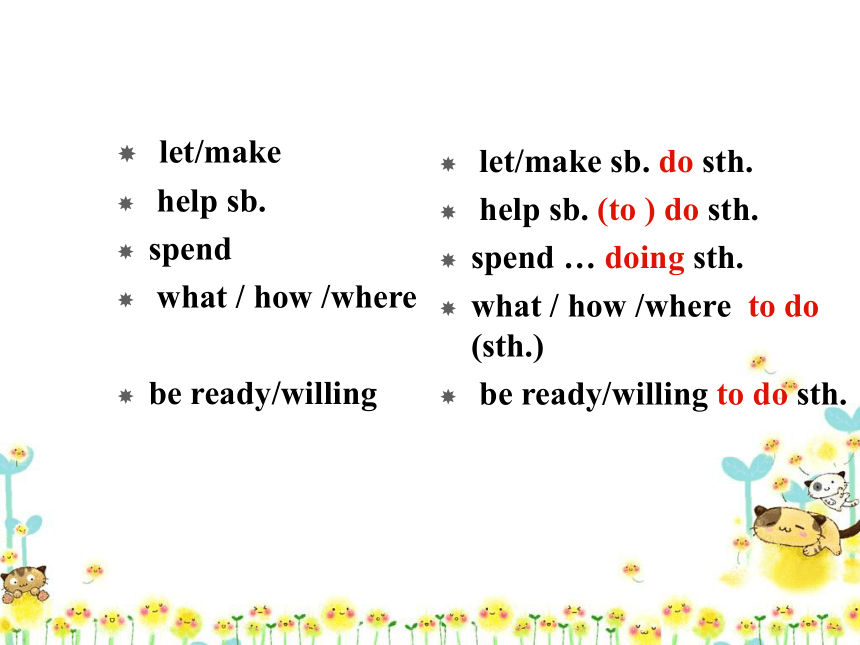 let/make
help sb.
spend
what / how /where
be ready/willing

let/make sb. do sth.
help sb. (to ) do sth.
spend … doing sth.
what / how /where to do (sth.)
be ready/willing to do sth.